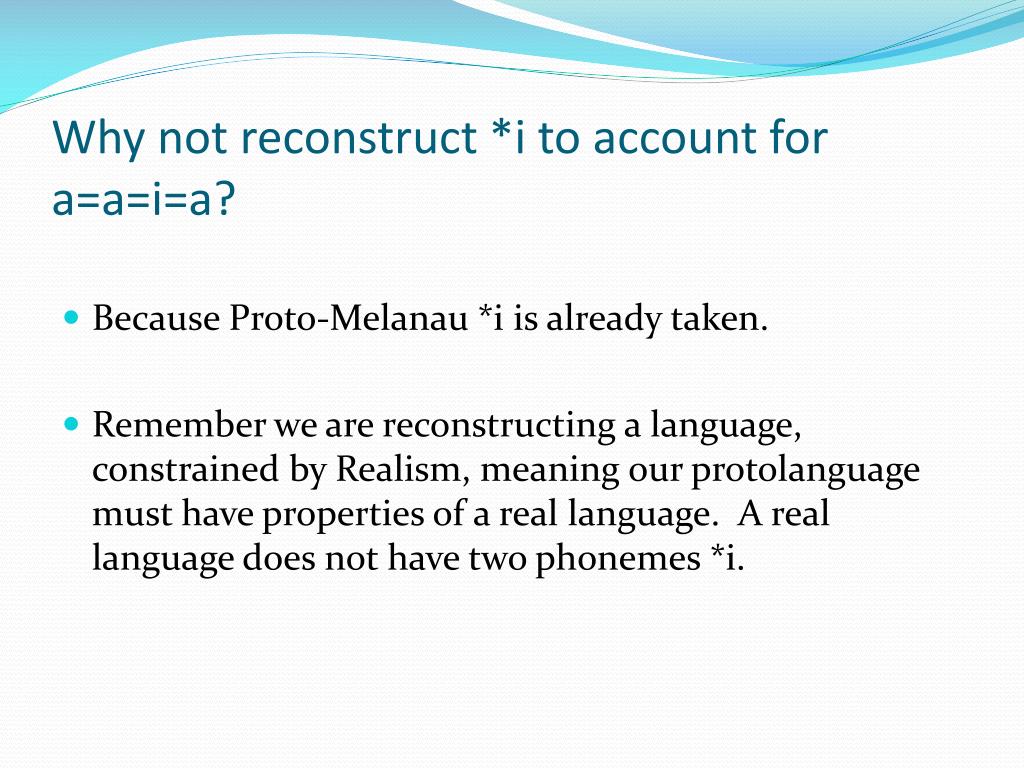 Why not reconstruct *i to account for a=a=i=a?

Because Proto-Melanau *i is already taken.

Remember we are reconstructing a language, constrained by Realism, meaning our protolanguage must have properties of a real language. A real language does not have two phonemes *i.